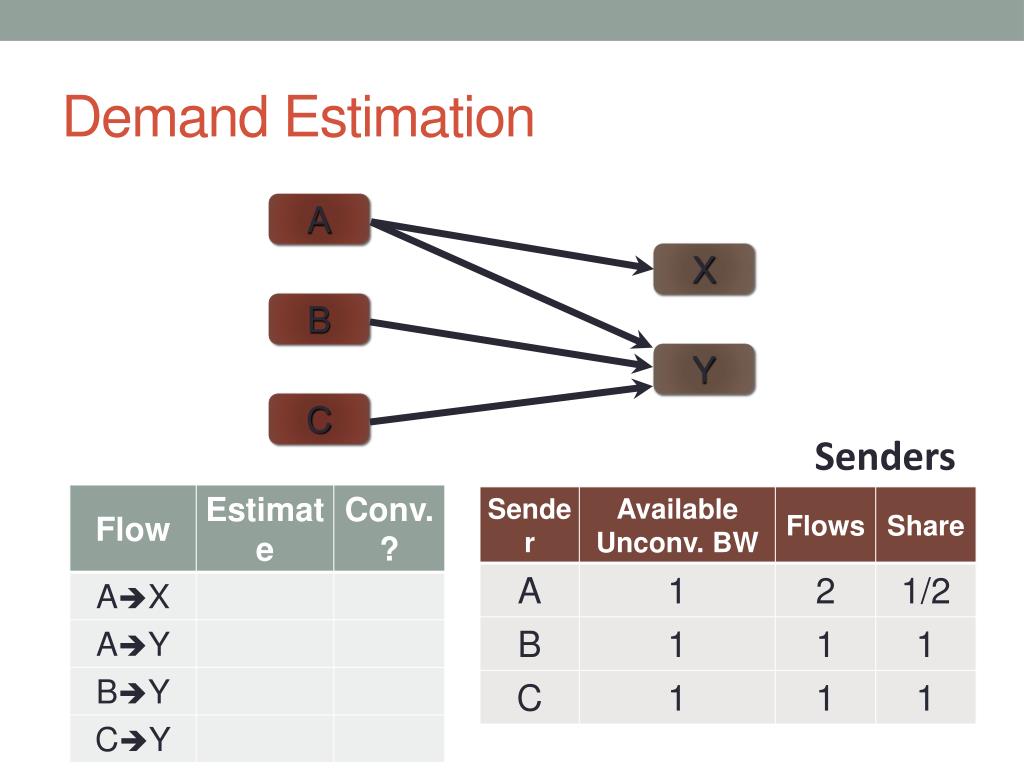 Demand Estimation

A
B
C
X
Y

Senders

| Flow | Estimate | Conv.? |
|---|---|---|
| A➔X | | |
| A➔Y | | |
| B➔Y | | |
| C➔Y | | |

| Sender | Available Unconv. BW | Flows | Share |
|---|---|---|---|
| A | 1 | 2 | 1/2 |
| B | 1 | 1 | 1 |
| C | 1 | 1 | 1 |